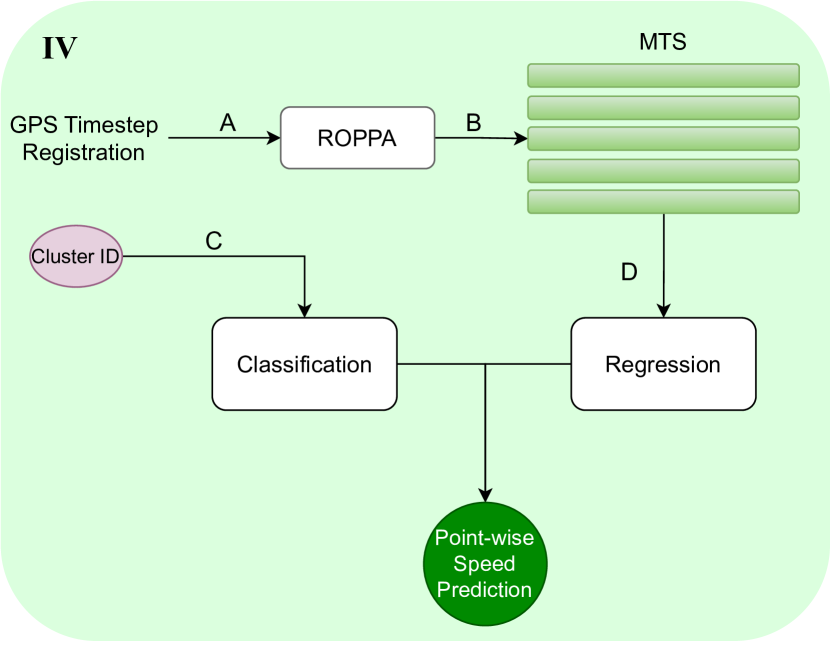 IV

MTS

GPS Timestep Registration

A

ROPPA

B

Cluster ID

C

D

Classification

Regression

Point-wise Speed Prediction